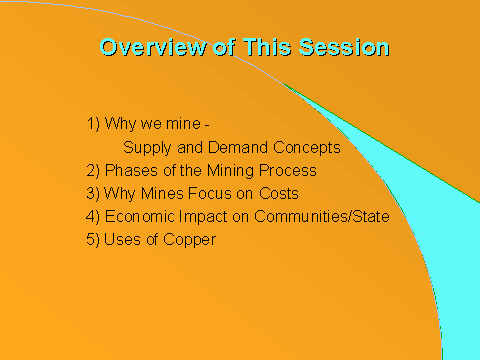 Overview of This Session

1) Why we mine -
Supply and Demand Concepts
2) Phases of the Mining Process
3) Why Mines Focus on Costs
4) Economic Impact on Communities/State
5) Uses of Copper